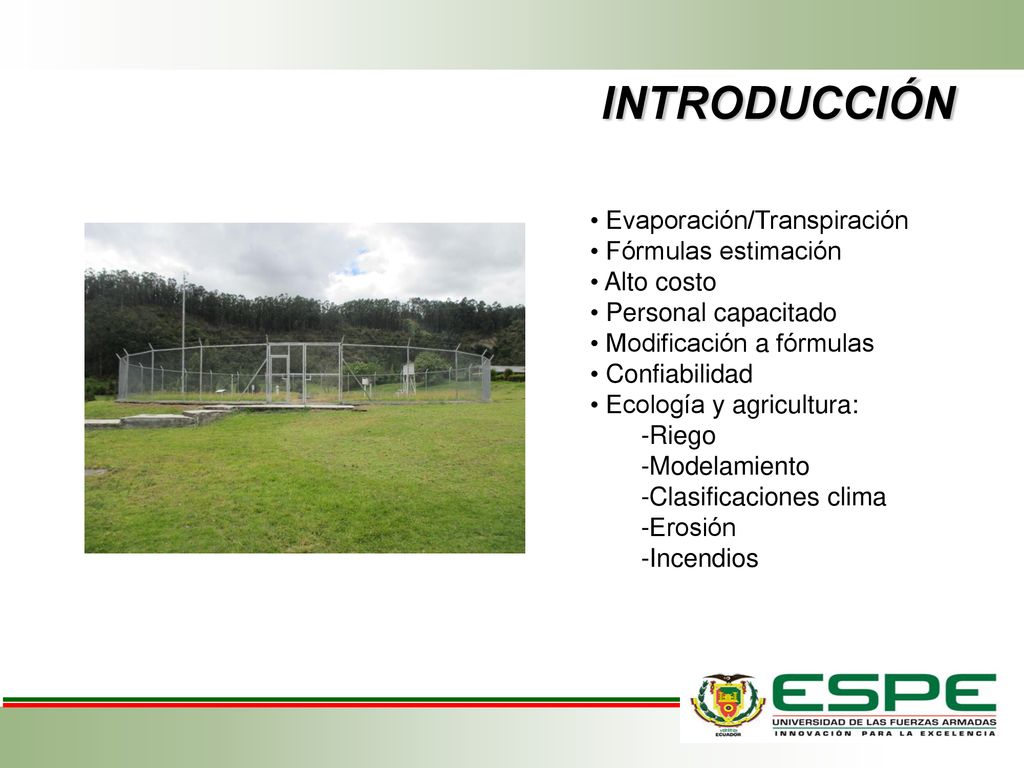 INTRODUCCIÓN

• Evaporación/Transpiración
• Fórmulas estimación
• Alto costo
• Personal capacitado
• Modificación a fórmulas
• Confiabilidad
• Ecología y agricultura:
-Riego
-Modelamiento
-Clasificaciones clima
-Erosión
-Incendios

ECUADOR
ESPE
UNIVERSIDAD DE LAS FUERZAS ARMADAS
INNOVACIÓN PARA LA EXCELENCIA